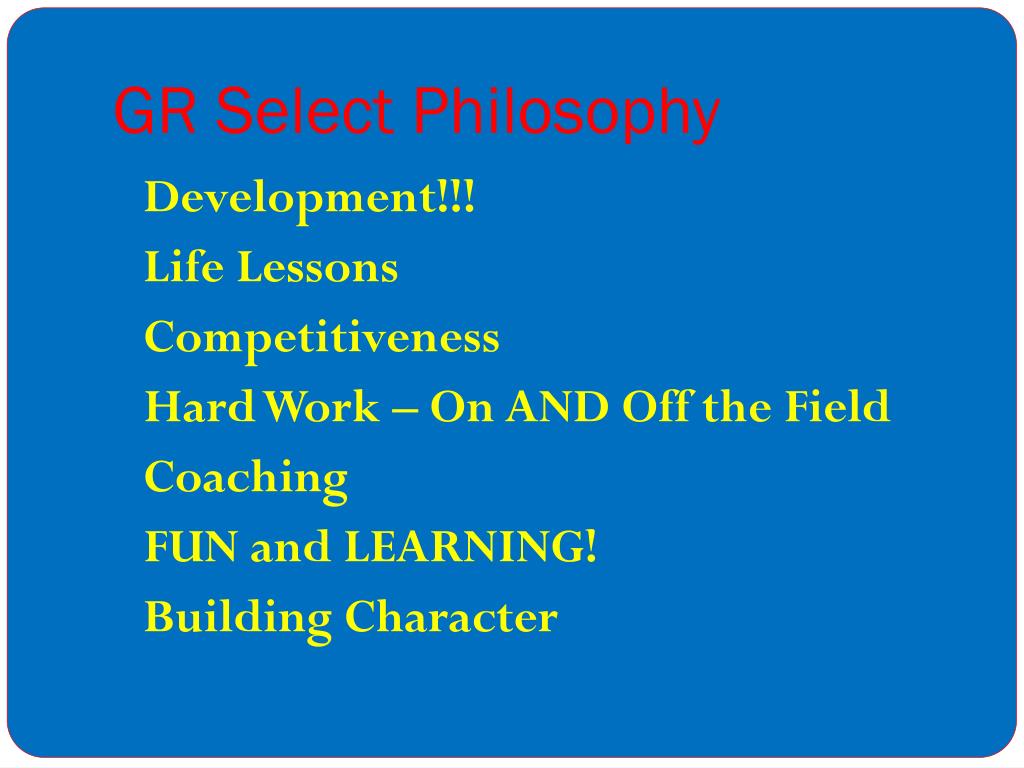 GR Select Philosophy

Development!!!

Life Lessons

Competitiveness

Hard Work – On AND Off the Field

Coaching

FUN and LEARNING!

Building Character